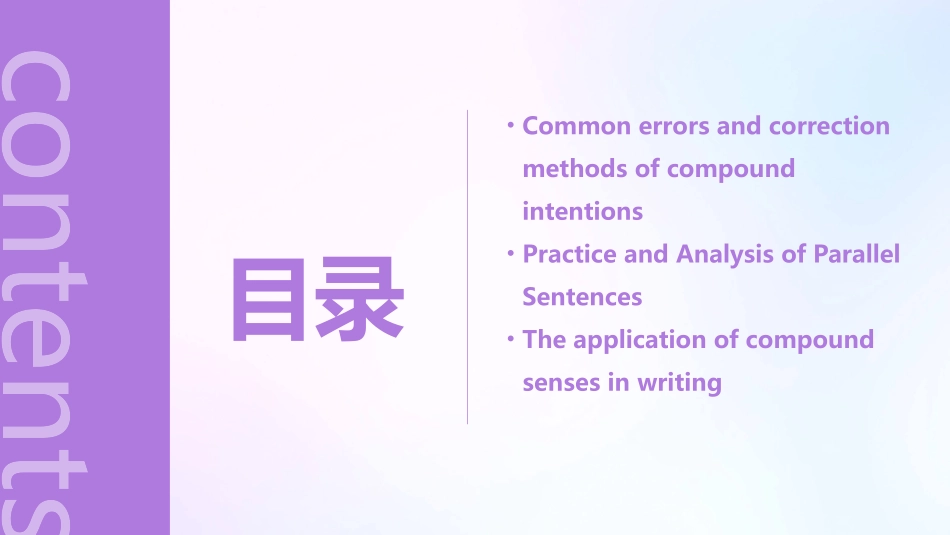 contents

目录

• Common errors and correction methods of compound intentions
• Practice and Analysis of Parallel Sentences
• The application of compound senses in writing